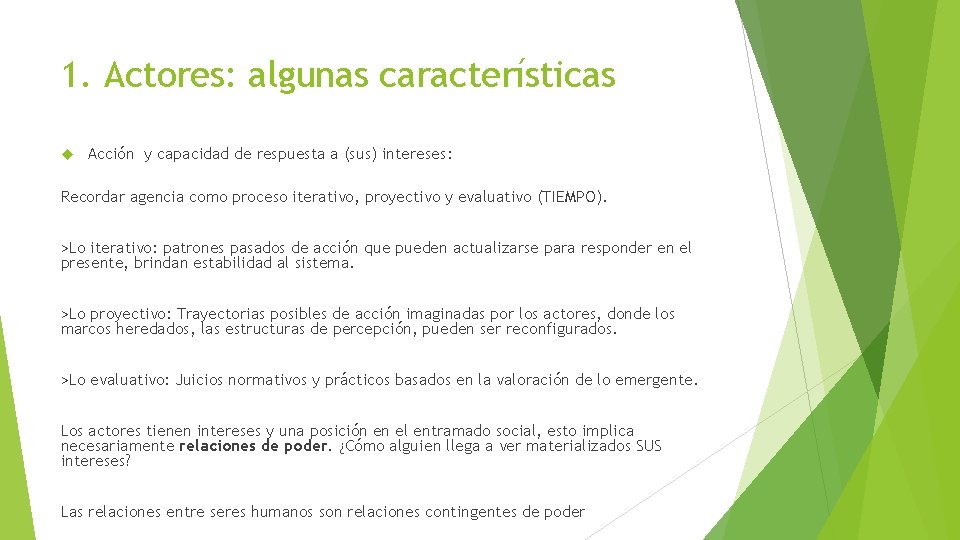 1. Actores: algunas características

Acción y capacidad de respuesta a (sus) intereses:

Recordar agencia como proceso iterativo, proyectivo y evaluativo (TIEMPO).

>Lo iterativo: patrones pasados de acción que pueden actualizarse para responder en el presente, brindan estabilidad al sistema.

>Lo proyectivo: Trayectorias posibles de acción imaginadas por los actores, donde los marcos heredados, las estructuras de percepción, pueden ser reconfigurados.

>Lo evaluativo: Juicios normativos y prácticos basados en la valoración de lo emergente.

Los actores tienen intereses y una posición en el entramado social, esto implica necesariamente **relaciones de poder**. ¿Cómo alguien llega a ver materializados SUS intereses?

Las relaciones entre seres humanos son relaciones contingentes de poder